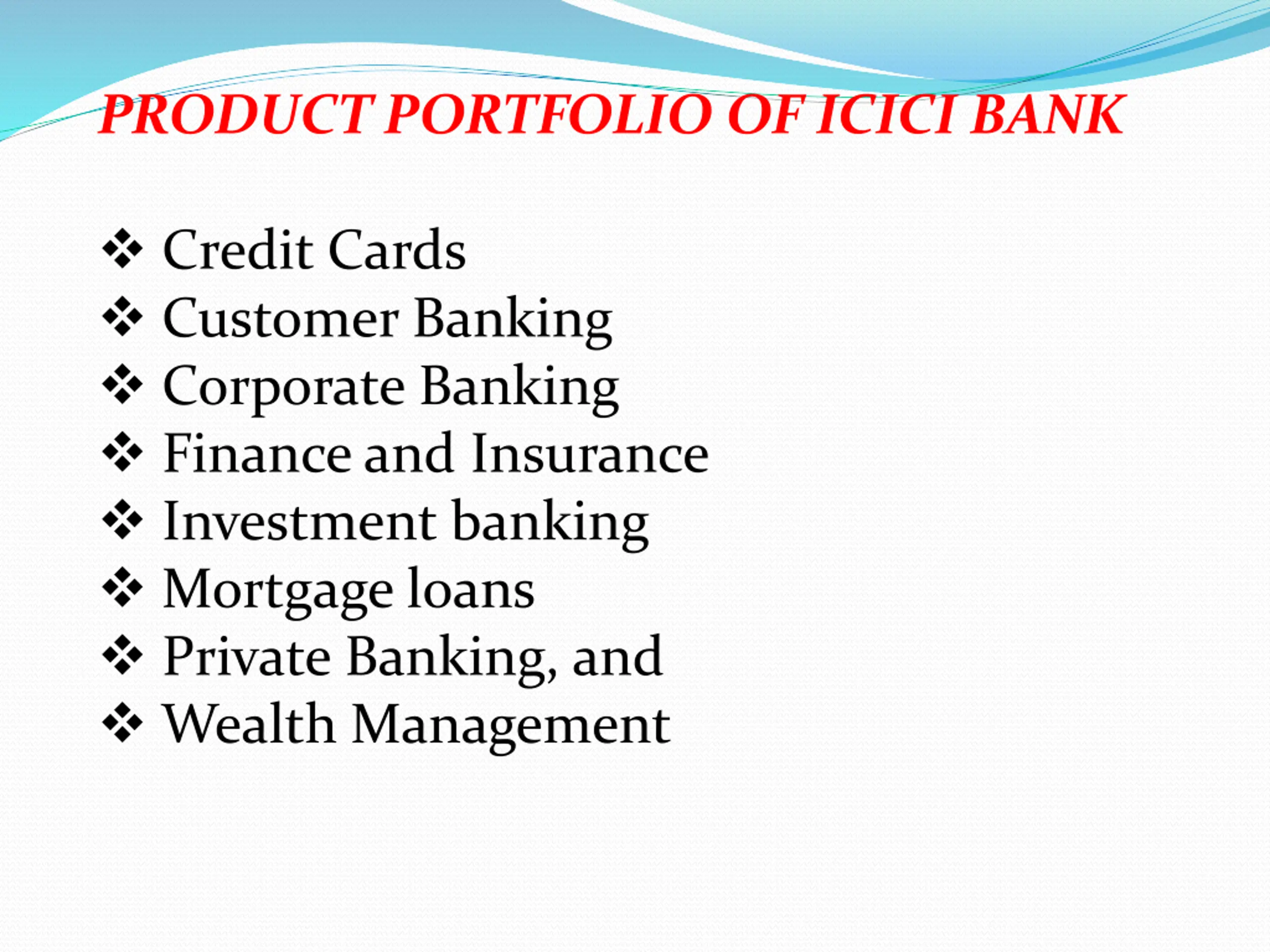 PRODUCT PORTFOLIO OF ICICI BANK

❖ Credit Cards
❖ Customer Banking
❖ Corporate Banking
❖ Finance and Insurance
❖ Investment banking
❖ Mortgage loans
❖ Private Banking, and
❖ Wealth Management